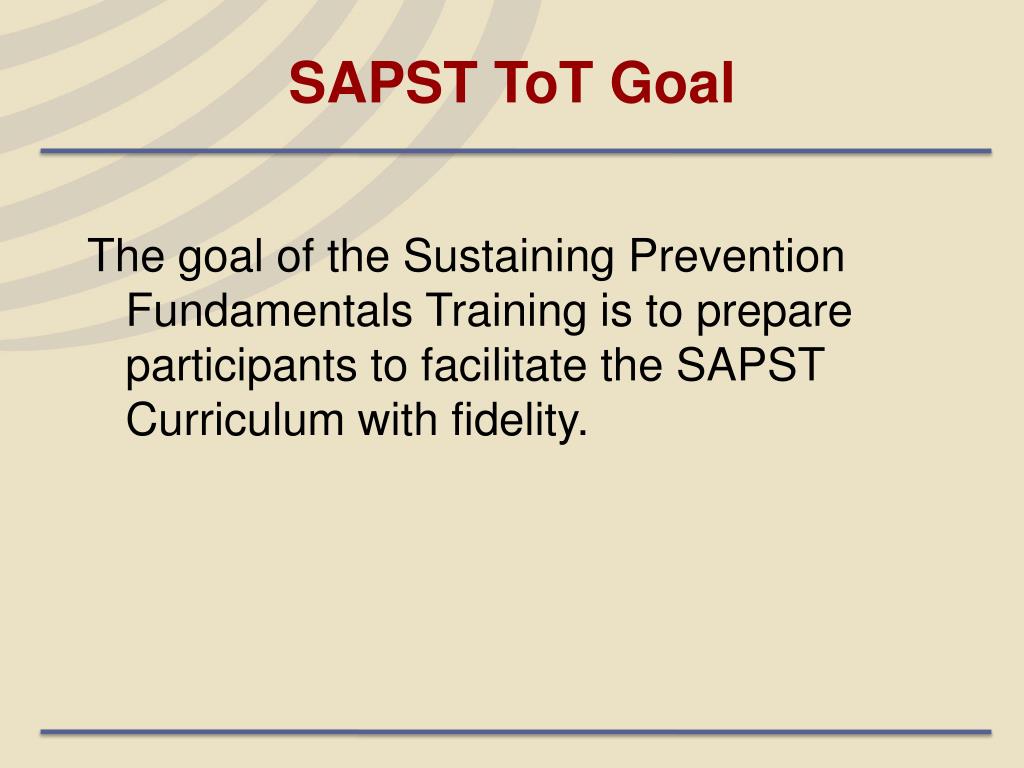 SAPST ToT Goal

The goal of the Sustaining Prevention Fundamentals Training is to prepare participants to facilitate the SAPST Curriculum with fidelity.